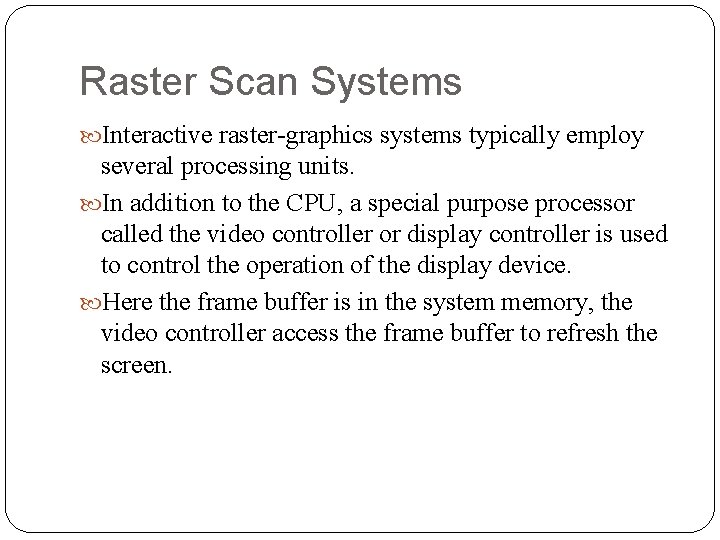 Raster Scan Systems

Interactive raster-graphics systems typically employ several processing units.

In addition to the CPU, a special purpose processor called the video controller or display controller is used to control the operation of the display device.

Here the frame buffer is in the system memory, the video controller access the frame buffer to refresh the screen.